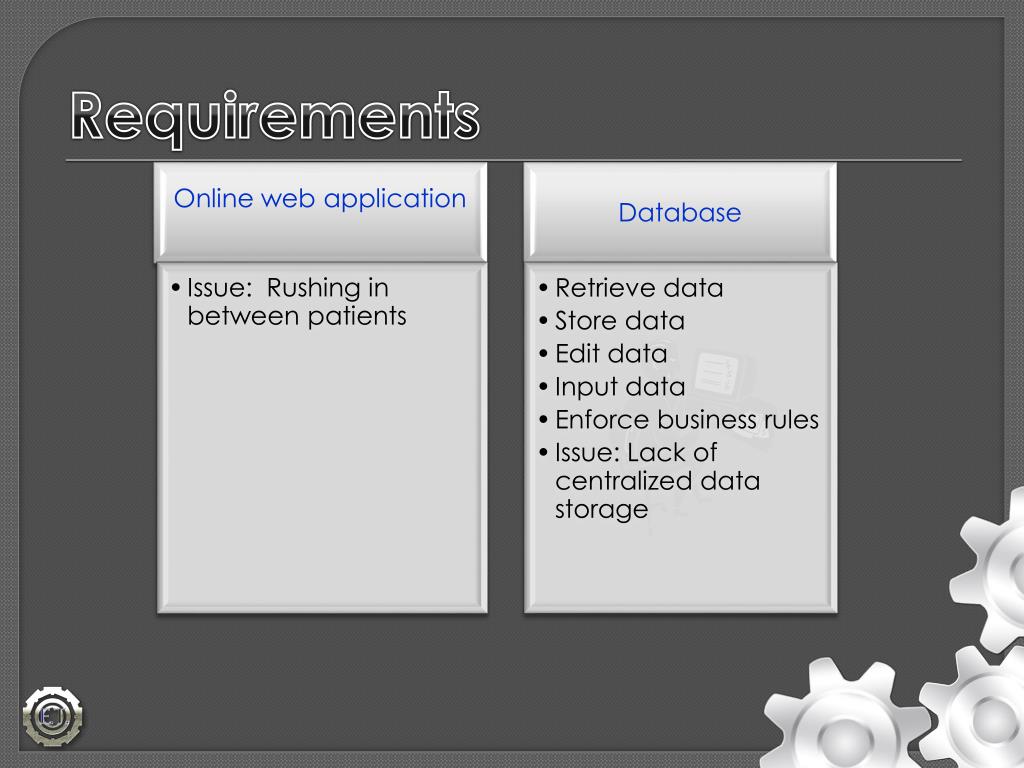 Requirements

Online web application

• Issue: Rushing in between patients

Database

• Retrieve data
• Store data
• Edit data
• Input data
• Enforce business rules
• Issue: Lack of centralized data storage